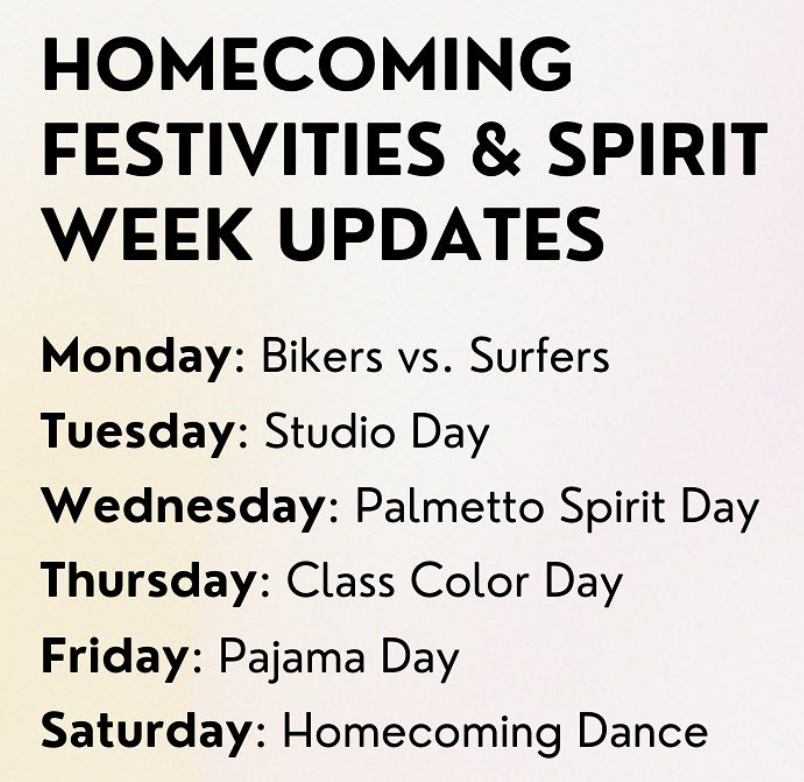 HOMECOMING FESTIVITIES & SPIRIT WEEK UPDATES

Monday: Bikers vs. Surfers
Tuesday: Studio Day
Wednesday: Palmetto Spirit Day
Thursday: Class Color Day
Friday: Pajama Day
Saturday: Homecoming Dance